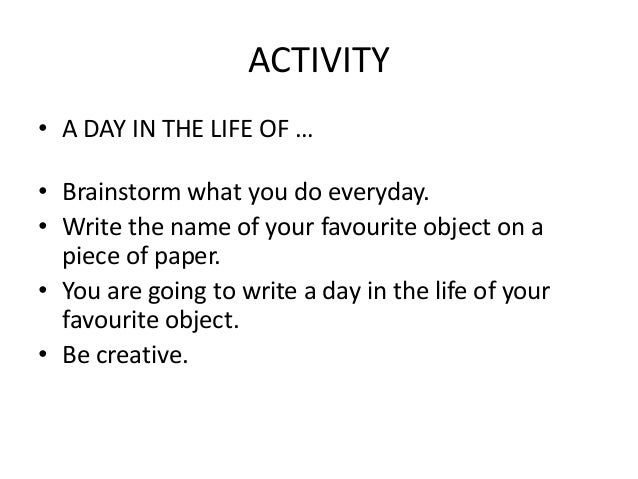 ACTIVITY

• A DAY IN THE LIFE OF …

• Brainstorm what you do everyday.
• Write the name of your favourite object on a piece of paper.
• You are going to write a day in the life of your favourite object.
• Be creative.